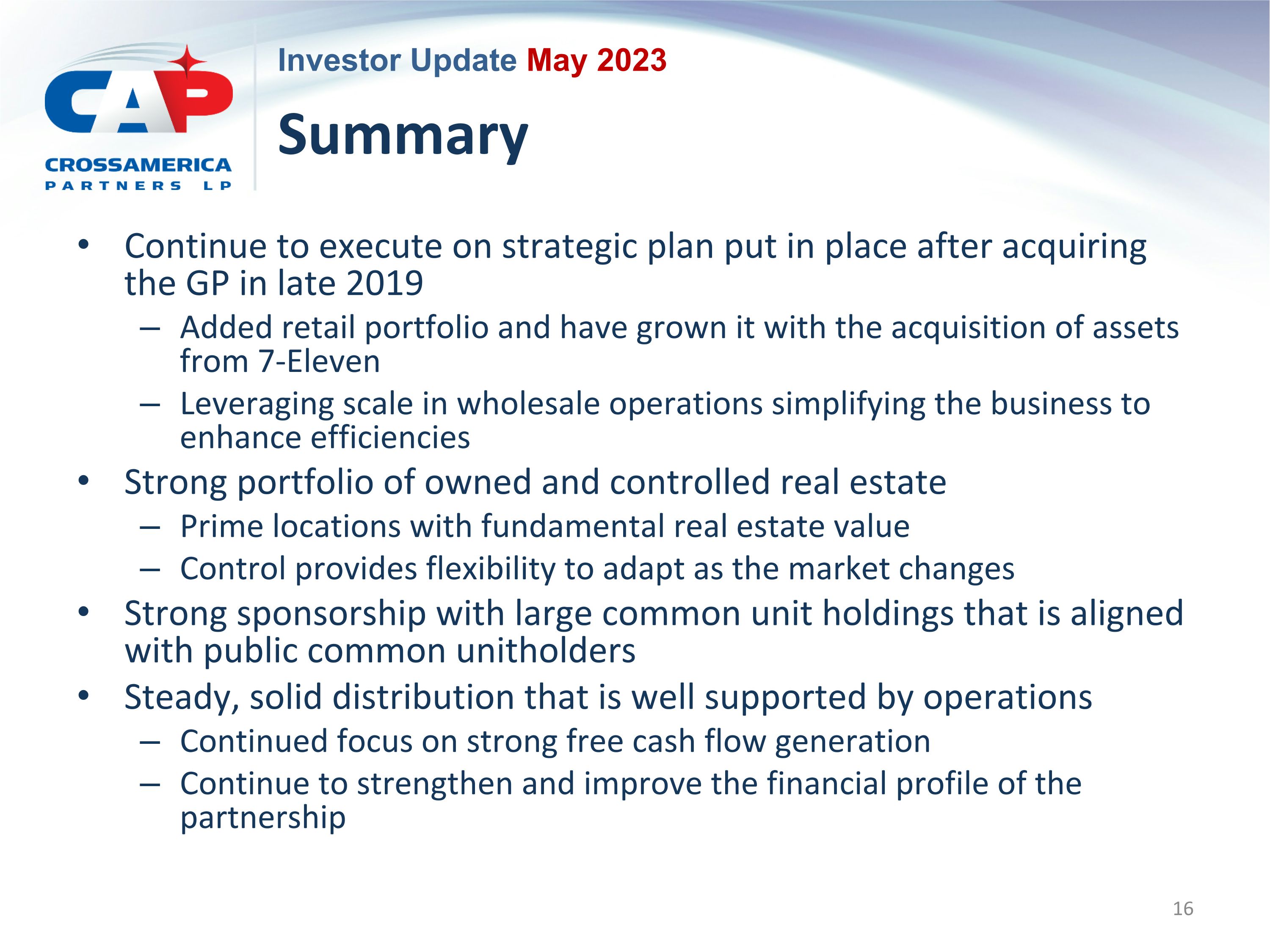 CAP
CROSSAMERICA
PARTNERS LP

Investor Update May 2023

Summary

• Continue to execute on strategic plan put in place after acquiring the GP in late 2019
– Added retail portfolio and have grown it with the acquisition of assets from 7-Eleven
– Leveraging scale in wholesale operations simplifying the business to enhance efficiencies
• Strong portfolio of owned and controlled real estate
– Prime locations with fundamental real estate value
– Control provides flexibility to adapt as the market changes
• Strong sponsorship with large common unit holdings that is aligned with public common unitholders
• Steady, solid distribution that is well supported by operations
– Continued focus on strong free cash flow generation
– Continue to strengthen and improve the financial profile of the partnership

16